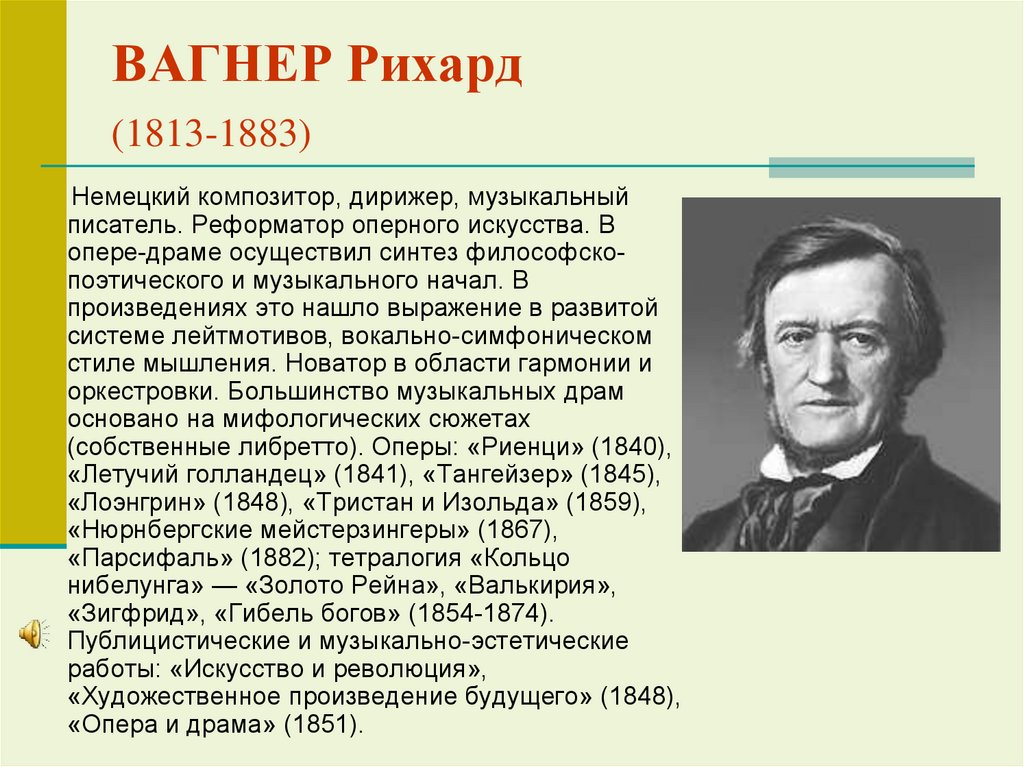 ВАГНЕР Рихард

(1813-1883)

Немецкий композитор, дирижер, музыкальный писатель. Реформатор оперного искусства. В опере-драме осуществил синтез философско-поэтического и музыкального начал. В произведениях это нашло выражение в развитой системе лейтмотивов, вокально-симфоническом стиле мышления. Новатор в области гармонии и оркестровки. Большинство музыкальных драм основано на мифологических сюжетах (собственные либретто). Оперы: «Риенци» (1840), «Летучий голландец» (1841), «Тангейзер» (1845), «Лоэнгрин» (1848), «Тристан и Изольда» (1859), «Нюрнбергские мейстерзингеры» (1867), «Парсифаль» (1882); тетралогия «Кольцо нибелунга» — «Золото Рейна», «Валькирия», «Зигфрид», «Гибель богов» (1854-1874). Публицистические и музыкально-эстетические работы: «Искусство и революция», «Художественное произведение будущего» (1848), «Опера и драма» (1851).